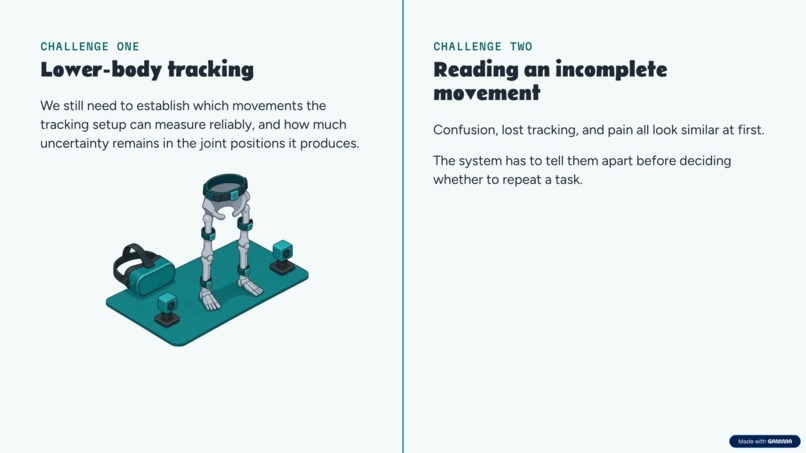 CHALLENGE ONE

Lower-body tracking

We still need to establish which movements the tracking setup can measure reliably, and how much uncertainty remains in the joint positions it produces.

CHALLENGE TWO

Reading an incomplete movement

Confusion, lost tracking, and pain all look similar at first.

The system has to tell them apart before deciding whether to repeat a task.

Made with GAMMA